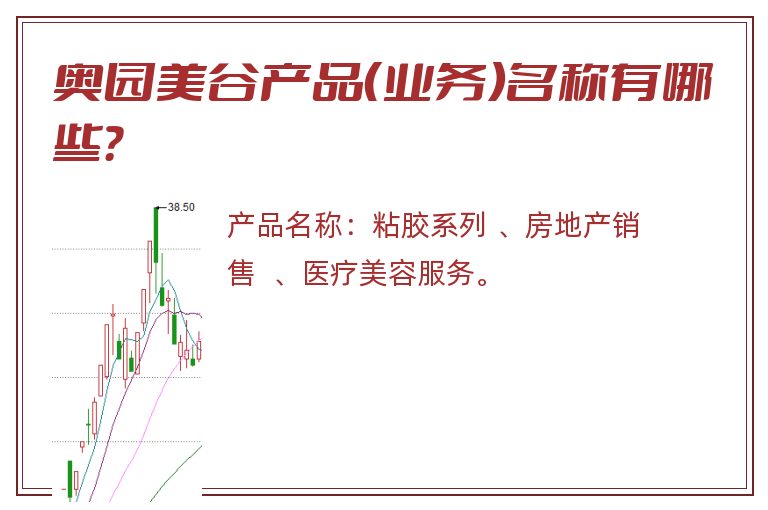 奥园美谷产品(业务)名称有哪些?

38.50

产品名称：粘胶系列 、房地产销售 、医疗美容服务。